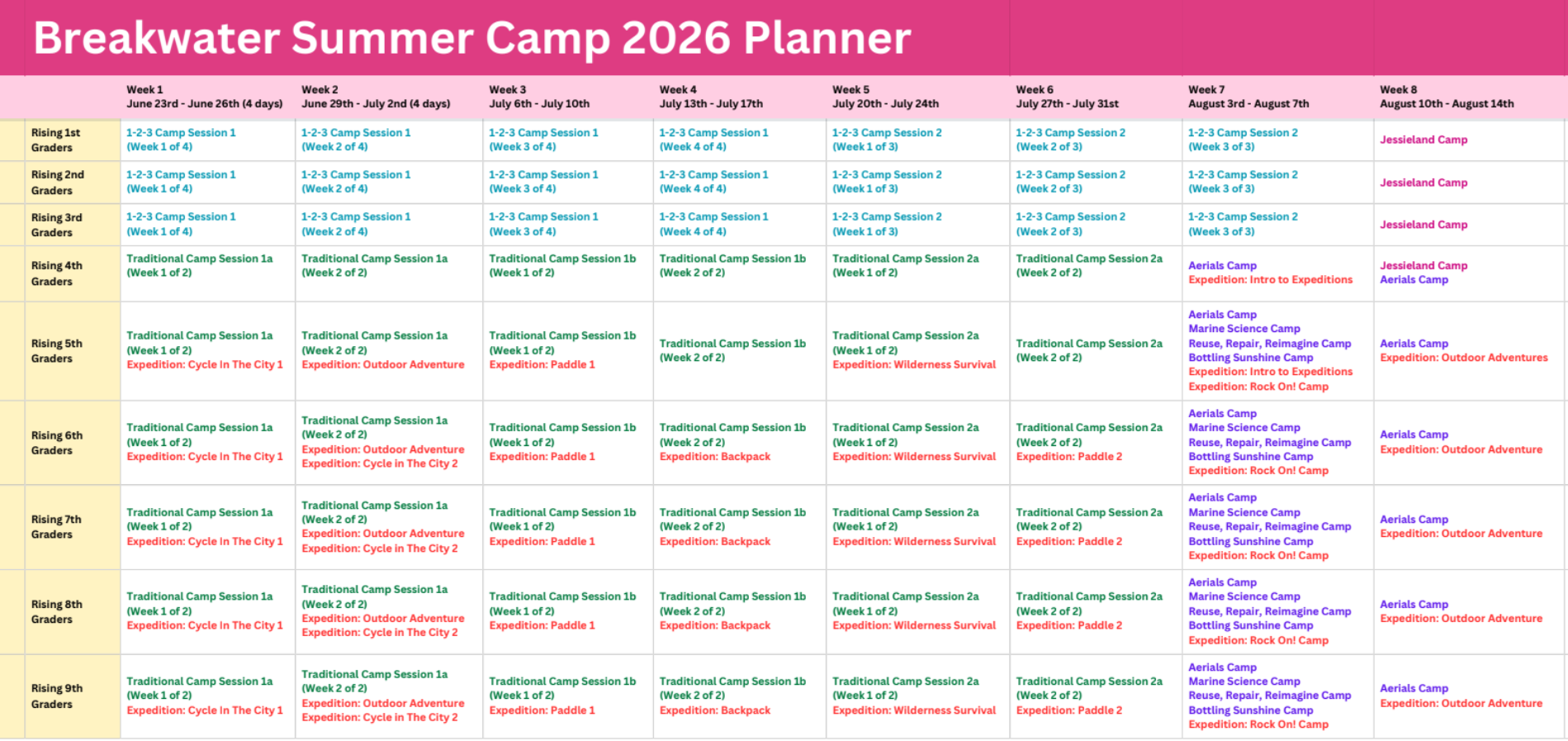 Breakwater Summer Camp 2026 Planner

| | Week 1 June 23rd - June 26th (4 days) | Week 2 June 29th - July 2nd (4 days) | Week 3 July 6th - July 10th | Week 4 July 13th - July 17th | Week 5 July 20th - July 24th | Week 6 July 27th - July 31st | Week 7 August 3rd - August 7th | Week 8 August 10th - August 14th |
|---|---|---|---|---|---|---|---|---|
| Rising 1st Graders | 1-2-3 Camp Session 1 (Week 1 of 4) | 1-2-3 Camp Session 1 (Week 2 of 4) | 1-2-3 Camp Session 1 (Week 3 of 4) | 1-2-3 Camp Session 1 (Week 4 of 4) | 1-2-3 Camp Session 2 (Week 1 of 3) | 1-2-3 Camp Session 2 (Week 2 of 3) | 1-2-3 Camp Session 2 (Week 3 of 3) | Jessieland Camp |
| Rising 2nd Graders | 1-2-3 Camp Session 1 (Week 1 of 4) | 1-2-3 Camp Session 1 (Week 2 of 4) | 1-2-3 Camp Session 1 (Week 3 of 4) | 1-2-3 Camp Session 1 (Week 4 of 4) | 1-2-3 Camp Session 2 (Week 1 of 3) | 1-2-3 Camp Session 2 (Week 2 of 3) | 1-2-3 Camp Session 2 (Week 3 of 3) | Jessieland Camp |
| Rising 3rd Graders | 1-2-3 Camp Session 1 (Week 1 of 4) | 1-2-3 Camp Session 1 (Week 2 of 4) | 1-2-3 Camp Session 1 (Week 3 of 4) | 1-2-3 Camp Session 1 (Week 4 of 4) | 1-2-3 Camp Session 2 (Week 1 of 3) | 1-2-3 Camp Session 2 (Week 2 of 3) | 1-2-3 Camp Session 2 (Week 3 of 3) | Jessieland Camp |
| Rising 4th Graders | Traditional Camp Session 1a (Week 1 of 2) | Traditional Camp Session 1a (Week 2 of 2) | Traditional Camp Session 1b (Week 1 of 2) | Traditional Camp Session 1b (Week 2 of 2) | Traditional Camp Session 2a (Week 1 of 2) | Traditional Camp Session 2a (Week 2 of 2) | Aerials Camp Expedition: Intro to Expeditions | Jessieland Camp Aerials Camp |
| Rising 5th Graders | Traditional Camp Session 1a (Week 1 of 2) Expedition: Cycle In The City 1 | Traditional Camp Session 1a (Week 2 of 2) Expedition: Outdoor Adventure | Traditional Camp Session 1b (Week 1 of 2) Expedition: Paddle 1 | Traditional Camp Session 1b (Week 2 of 2) | Traditional Camp Session 2a (Week 1 of 2) Expedition: Wilderness Survival | Traditional Camp Session 2a (Week 2 of 2) | Aerials Camp Marine Science Camp Reuse, Repair, Reimagine Camp Bottling Sunshine Camp Expedition: Intro to Expeditions Expedition: Rock On! Camp | Aerials Camp Expedition: Outdoor Adventures |
| Rising 6th Graders | Traditional Camp Session 1a (Week 1 of 2) Expedition: Cycle In The City 1 | Traditional Camp Session 1a (Week 2 of 2) Expedition: Outdoor Adventure Expedition: Cycle in The City 2 | Traditional Camp Session 1b (Week 1 of 2) Expedition: Paddle 1 | Traditional Camp Session 1b (Week 2 of 2) Expedition: Backpack | Traditional Camp Session 2a (Week 1 of 2) Expedition: Wilderness Survival | Traditional Camp Session 2a (Week 2 of 2) Expedition: Paddle 2 | Aerials Camp Marine Science Camp Reuse, Repair, Reimagine Camp Bottling Sunshine Camp Expedition: Rock On! Camp | Aerials Camp Expedition: Outdoor Adventure |
| Rising 7th Graders | Traditional Camp Session 1a (Week 1 of 2) Expedition: Cycle In The City 1 | Traditional Camp Session 1a (Week 2 of 2) Expedition: Outdoor Adventure Expedition: Cycle in The City 2 | Traditional Camp Session 1b (Week 1 of 2) Expedition: Paddle 1 | Traditional Camp Session 1b (Week 2 of 2) Expedition: Backpack | Traditional Camp Session 2a (Week 1 of 2) Expedition: Wilderness Survival | Traditional Camp Session 2a (Week 2 of 2) Expedition: Paddle 2 | Aerials Camp Marine Science Camp Reuse, Repair, Reimagine Camp Bottling Sunshine Camp Expedition: Rock On! Camp | Aerials Camp Expedition: Outdoor Adventure |
| Rising 8th Graders | Traditional Camp Session 1a (Week 1 of 2) Expedition: Cycle In The City 1 | Traditional Camp Session 1a (Week 2 of 2) Expedition: Outdoor Adventure Expedition: Cycle in The City 2 | Traditional Camp Session 1b (Week 1 of 2) Expedition: Paddle 1 | Traditional Camp Session 1b (Week 2 of 2) Expedition: Backpack | Traditional Camp Session 2a (Week 1 of 2) Expedition: Wilderness Survival | Traditional Camp Session 2a (Week 2 of 2) Expedition: Paddle 2 | Aerials Camp Marine Science Camp Reuse, Repair, Reimagine Camp Bottling Sunshine Camp Expedition: Rock On! Camp | Aerials Camp Expedition: Outdoor Adventure |
| Rising 9th Graders | Traditional Camp Session 1a (Week 1 of 2) Expedition: Cycle In The City 1 | Traditional Camp Session 1a (Week 2 of 2) Expedition: Outdoor Adventure Expedition: Cycle in The City 2 | Traditional Camp Session 1b (Week 1 of 2) Expedition: Paddle 1 | Traditional Camp Session 1b (Week 2 of 2) Expedition: Backpack | Traditional Camp Session 2a (Week 1 of 2) Expedition: Wilderness Survival | Traditional Camp Session 2a (Week 2 of 2) Expedition: Paddle 2 | Aerials Camp Marine Science Camp Reuse, Repair, Reimagine Camp Bottling Sunshine Camp Expedition: Rock On! Camp | Aerials Camp Expedition: Outdoor Adventure |